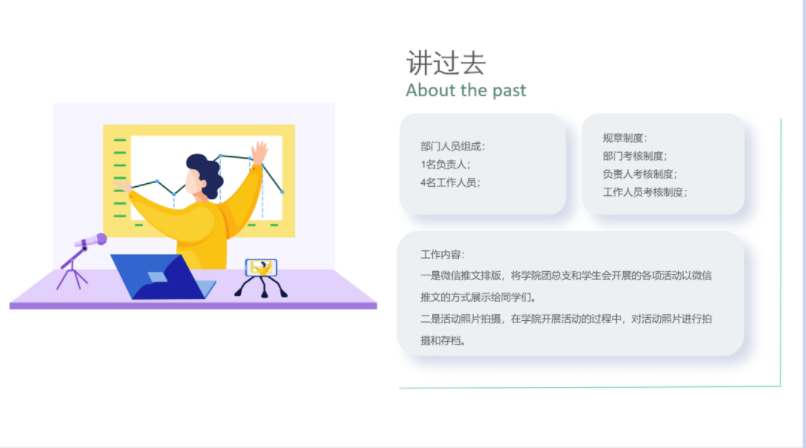 讲过去
About the past

部门人员组成：
1名负责人；
4名工作人员；

规章制度：
部门考核制度；
负责人考核制度；
工作人员考核制度；

工作内容：
一是微信推文排版，将学院团总支和学生会开展的各项活动以微信推文的方式展示给同学们。
二是活动照片拍摄，在学院开展活动的过程中，对活动照片进行拍摄和存档。